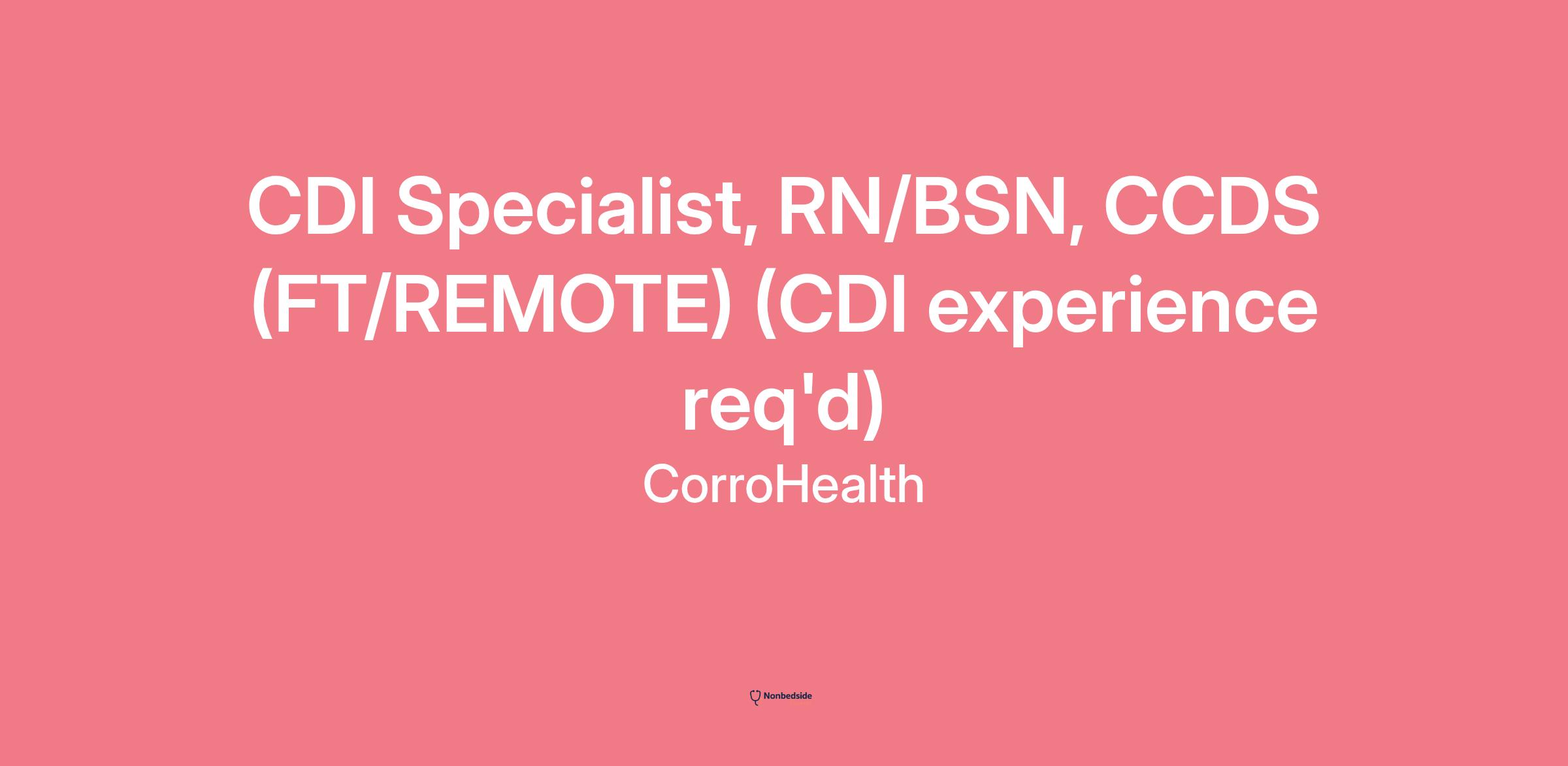 CDI Specialist, RN/BSN, CCDS (FT/REMOTE) (CDI experience req'd)

CorroHealth

Nonbedside